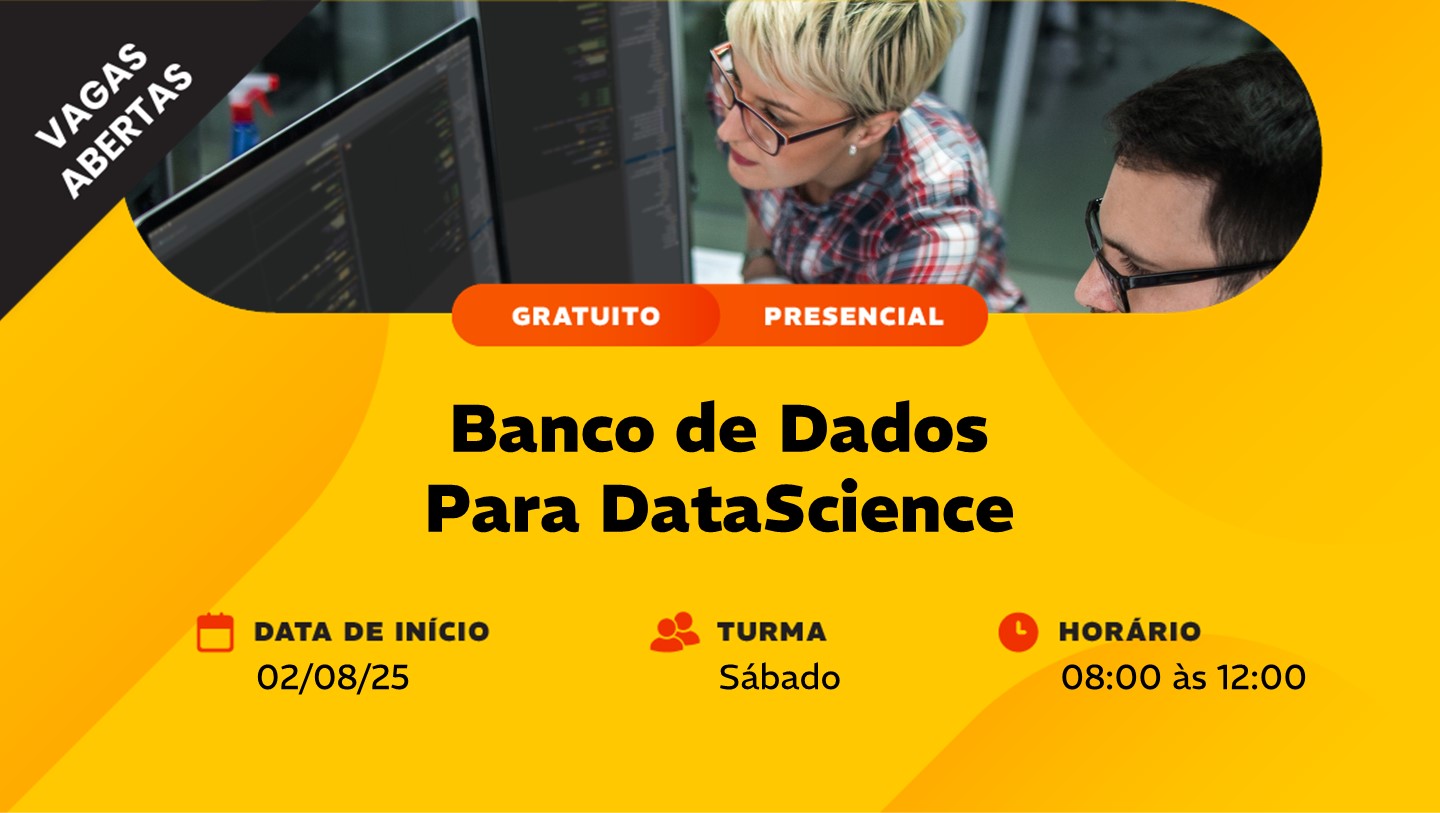 VAGAS ABERTAS

GRATUITO PRESENCIAL

Banco de Dados Para DataScience

DATA DE INÍCIO
02/08/25

TURMA
Sábado

HORÁRIO
08:00 às 12:00